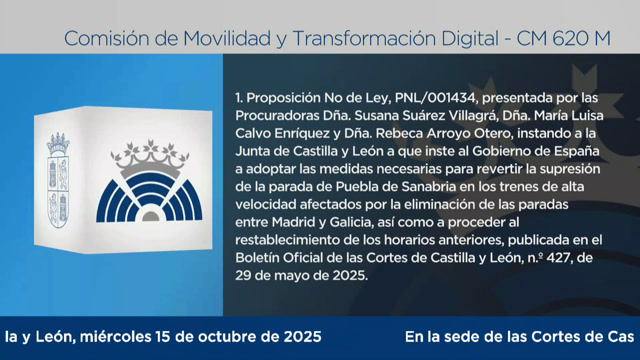 Comisión de Movilidad y Transformación Digital - CM 620 M

1. Proposición No de Ley, PNL/001434, presentada por las Procuradoras Dña. Susana Suárez Villagrá, Dña. María Luisa Calvo Enríquez y Dña. Rebeca Arroyo Otero, instando a la Junta de Castilla y León a que inste al Gobierno de España a adoptar las medidas necesarias para revertir la supresión de la parada de Puebla de Sanabria en los trenes de alta velocidad afectados por la eliminación de las paradas entre Madrid y Galicia, así como a proceder al restablecimiento de los horarios anteriores, publicada en el Boletín Oficial de las Cortes de Castilla y León, n.º 427, de 29 de mayo de 2025.

la y León, miércoles 15 de octubre de 2025 En la sede de las Cortes de Cas